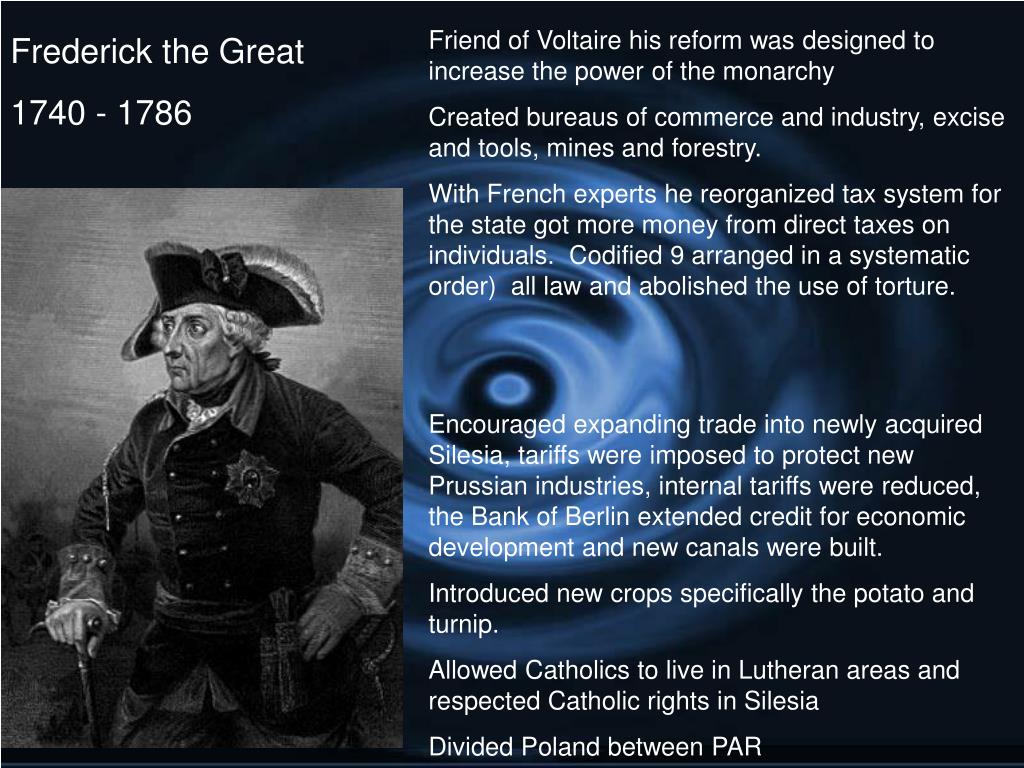 Frederick the Great

1740 - 1786

Friend of Voltaire his reform was designed to increase the power of the monarchy

Created bureaus of commerce and industry, excise and tools, mines and forestry.

With French experts he reorganized tax system for the state got more money from direct taxes on individuals. Codified 9 arranged in a systematic order) all law and abolished the use of torture.

Encouraged expanding trade into newly acquired Silesia, tariffs were imposed to protect new Prussian industries, internal tariffs were reduced, the Bank of Berlin extended credit for economic development and new canals were built.

Introduced new crops specifically the potato and turnip.

Allowed Catholics to live in Lutheran areas and respected Catholic rights in Silesia

Divided Poland between PAR